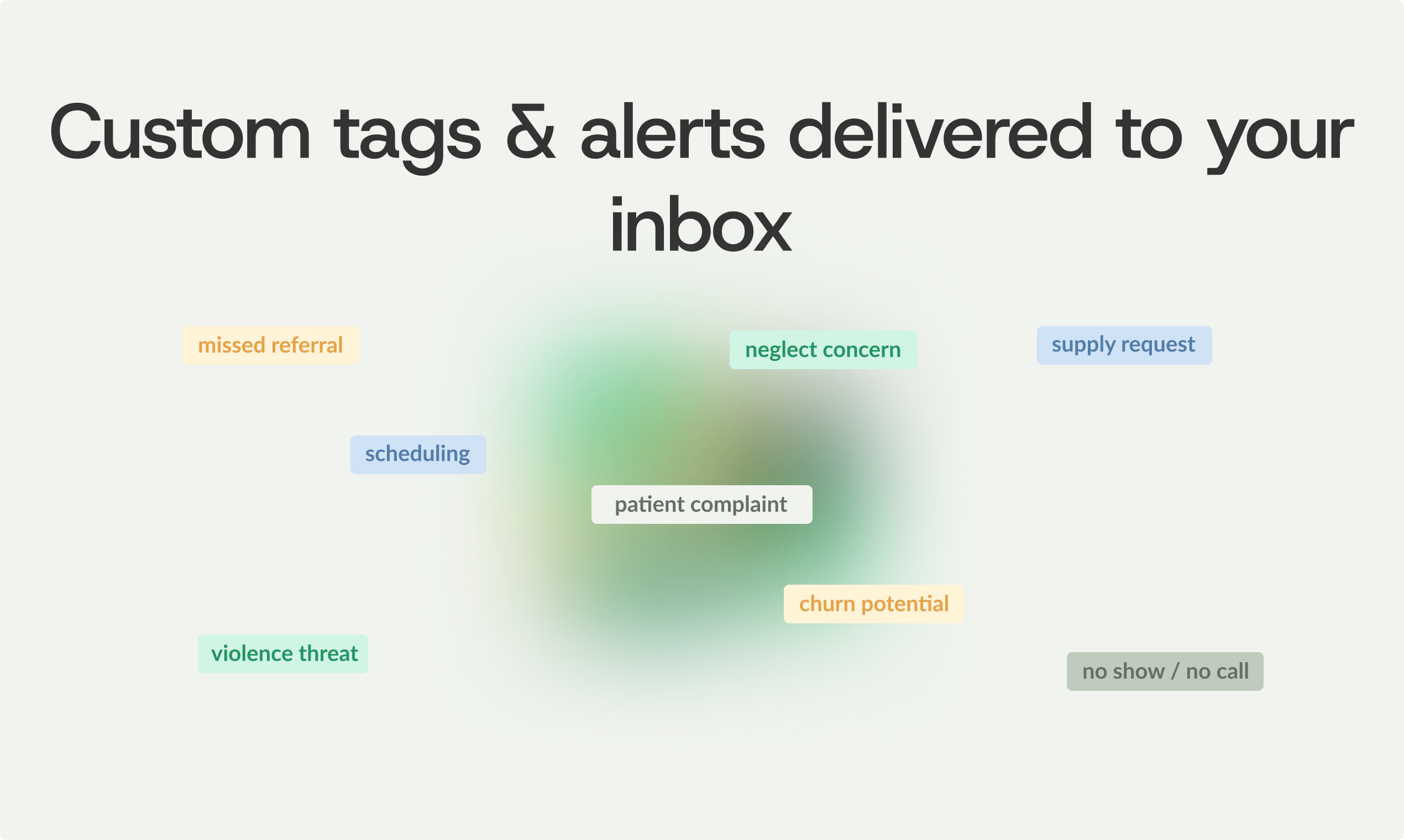 Custom tags & alerts delivered to your inbox

missed referral

neglect concern

supply request

scheduling

patient complaint

churn potential

violence threat

no show / no call